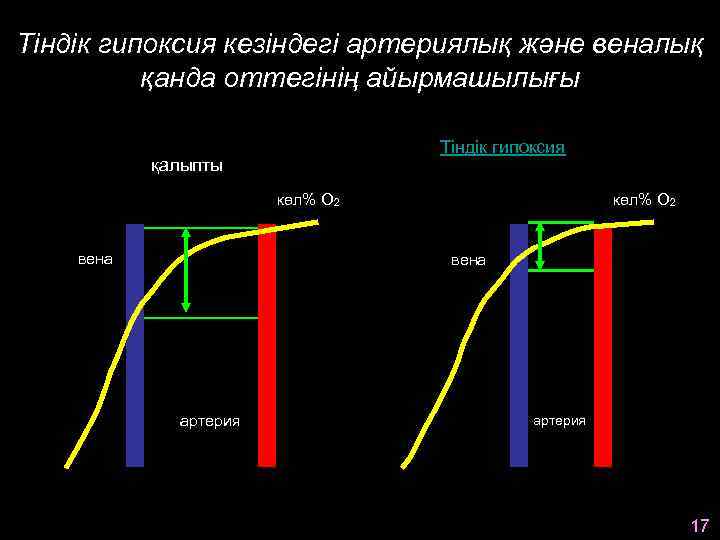 Тіндік гипоксия кезіндегі артериялық және веналық қанда оттегінің айырмашылығы

қалыпты

көл% $O_2$

вена

артерия

Тіндік гипоксия

көл% $O_2$

вена

артерия

17